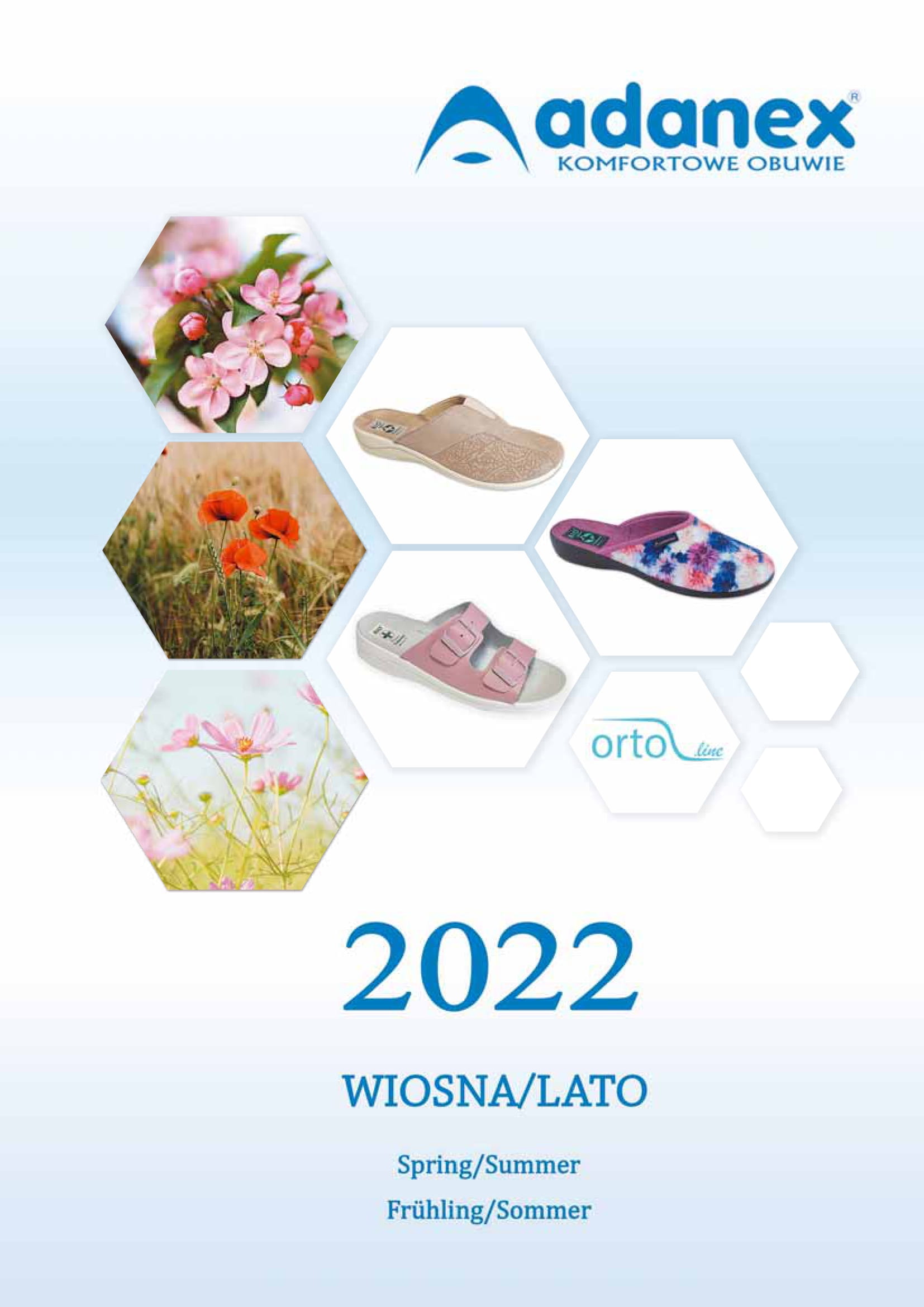 adanex®
KOMFORTOWE OBUWIE

orto line

2022

WIOSNA/LATO

Spring/Summer
Frühling/Sommer